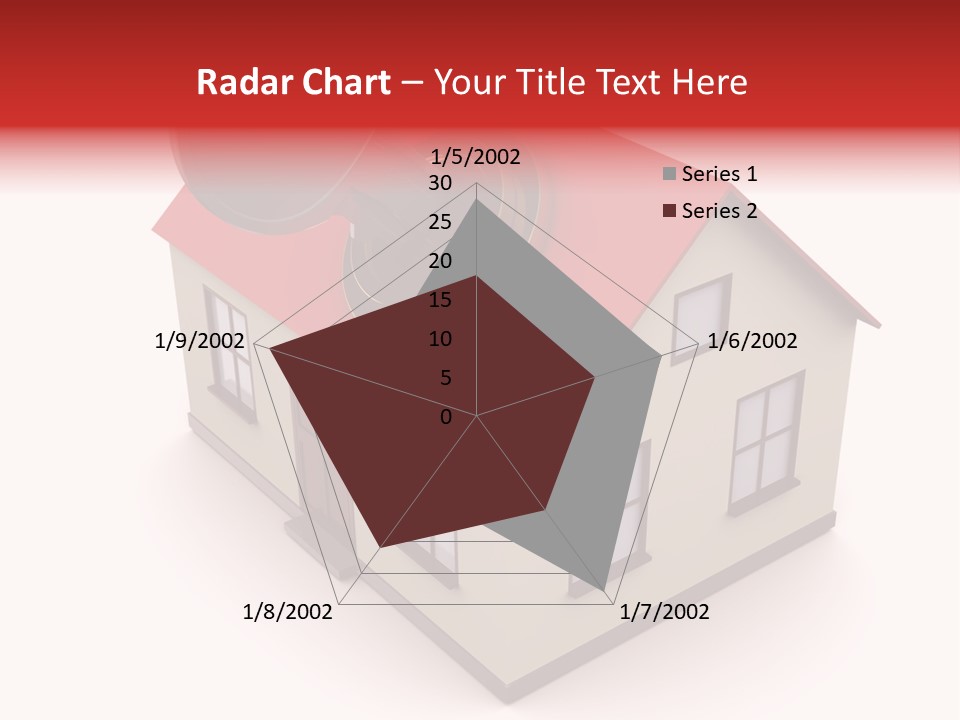 Radar Chart – Your Title Text Here

1/5/2002
30
25
20
15
10
5
0
1/6/2002
1/7/2002
1/8/2002
1/9/2002

Series 1
Series 2